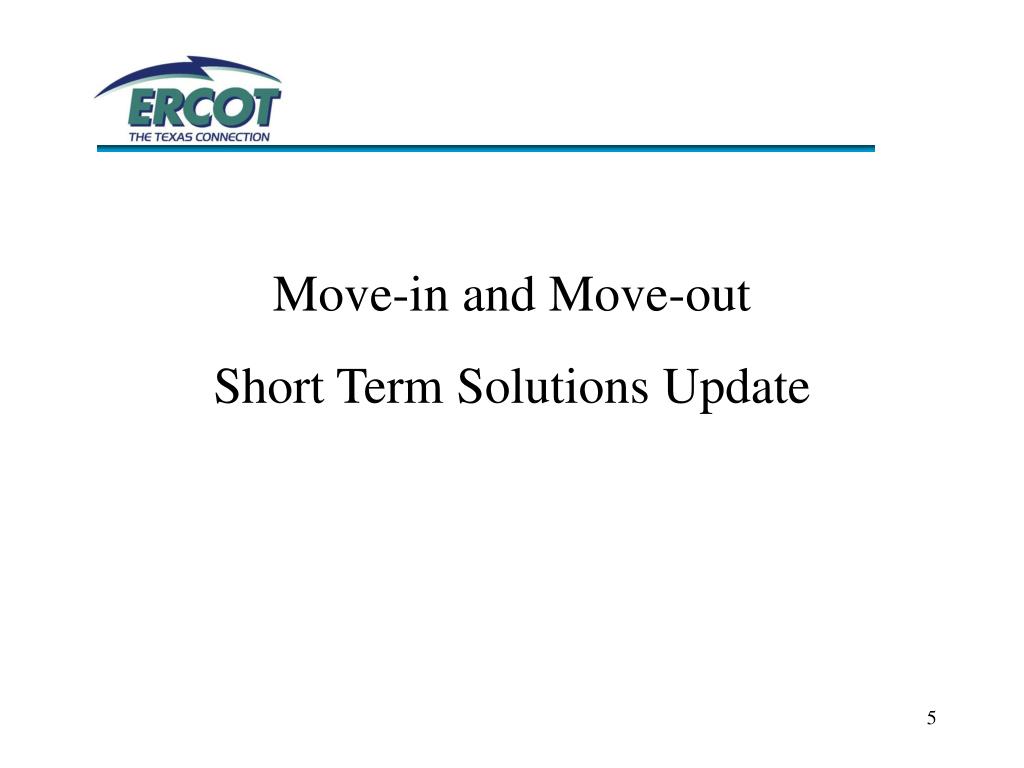 ERCOT
THE TEXAS CONNECTION

Move-in and Move-out

Short Term Solutions Update

5